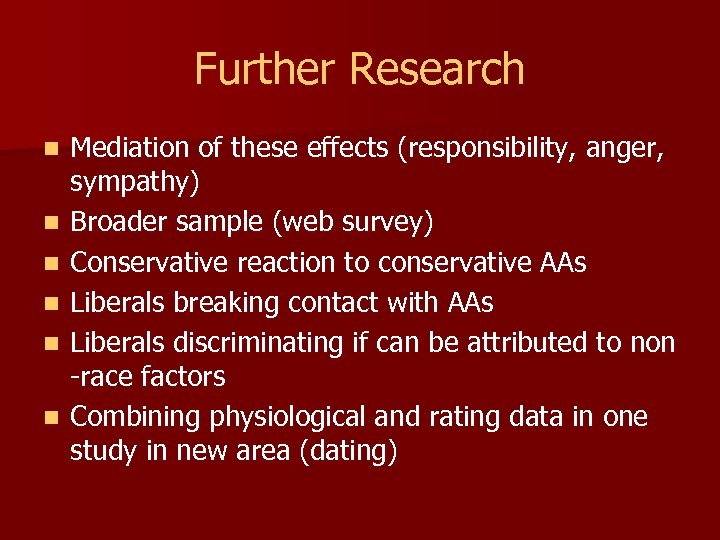 Further Research

- Mediation of these effects (responsibility, anger, sympathy)
- Broader sample (web survey)
- Conservative reaction to conservative AAs
- Liberals breaking contact with AAs
- Liberals discriminating if can be attributed to non -race factors
- Combining physiological and rating data in one study in new area (dating)